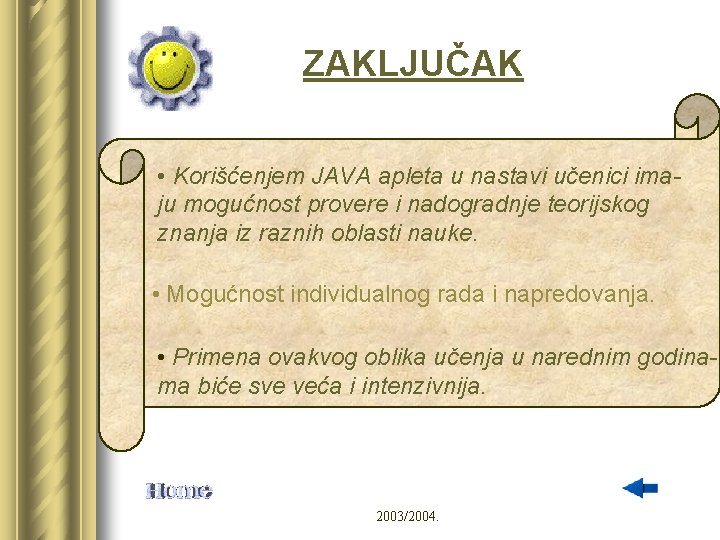 ZAKLJUČAK

• Korišćenjem JAVA apleta u nastavi učenici imaju mogućnost provere i nadogradnje teorijskog znanja iz raznih oblasti nauke.

• Mogućnost individualnog rada i napredovanja.

• Primena ovakvog oblika učenja u narednim godinama biće sve veća i intenzivnija.

Home

2003/2004.